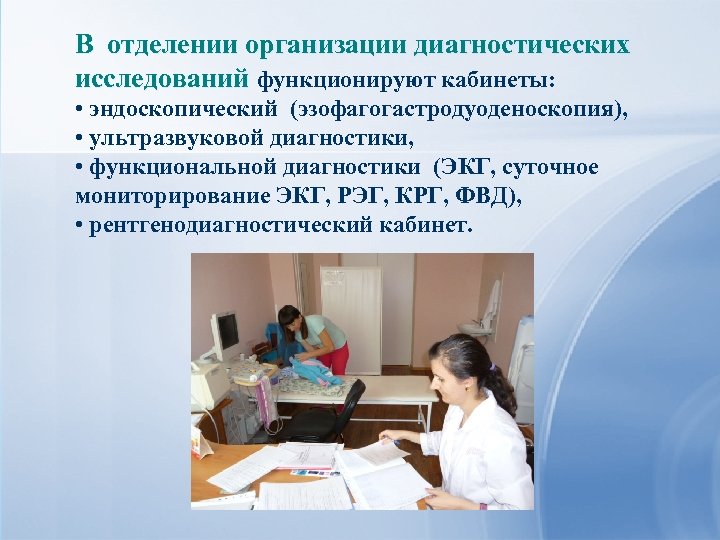 В отделении организации диагностических исследований функционируют кабинеты:
• эндоскопический (эзофагогастродуоденоскопия),
• ультразвуковой диагностики,
• функциональной диагностики (ЭКГ, суточное мониторирование ЭКГ, РЭГ, КРГ, ФВД),
• рентгенодиагностический кабинет.